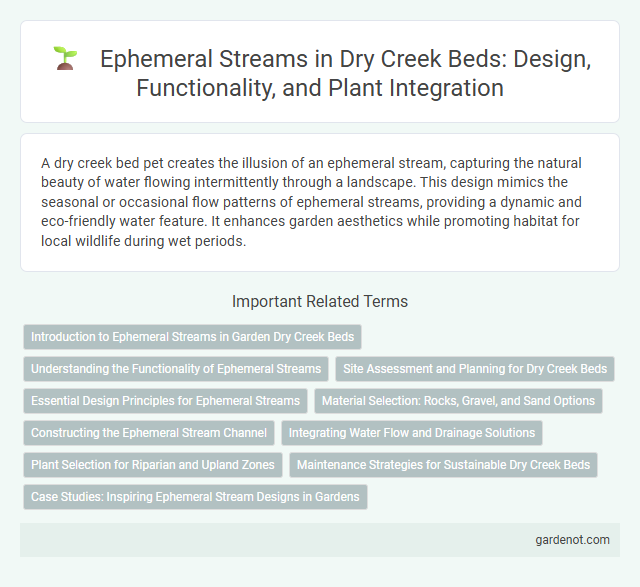 Ephemeral Streams in Dry Creek Beds: Design, Functionality, and Plant Integration

A dry creek bed pet creates the illusion of an ephemeral stream, capturing the natural beauty of water flowing intermittently through a landscape. This design mimics the seasonal or occasional flow patterns of ephemeral streams, providing a dynamic and eco-friendly water feature. It enhances garden aesthetics while promoting habitat for local wildlife during wet periods.

Important Related Terms

Introduction to Ephemeral Streams in Garden Dry Creek Beds

Understanding the Functionality of Ephemeral Streams

Site Assessment and Planning for Dry Creek Beds

Essential Design Principles for Ephemeral Streams

Material Selection: Rocks, Gravel, and Sand Options

Constructing the Ephemeral Stream Channel

Integrating Water Flow and Drainage Solutions

Plant Selection for Riparian and Upland Zones

Maintenance Strategies for Sustainable Dry Creek Beds

Case Studies: Inspiring Ephemeral Stream Designs in Gardens

gardenot.com